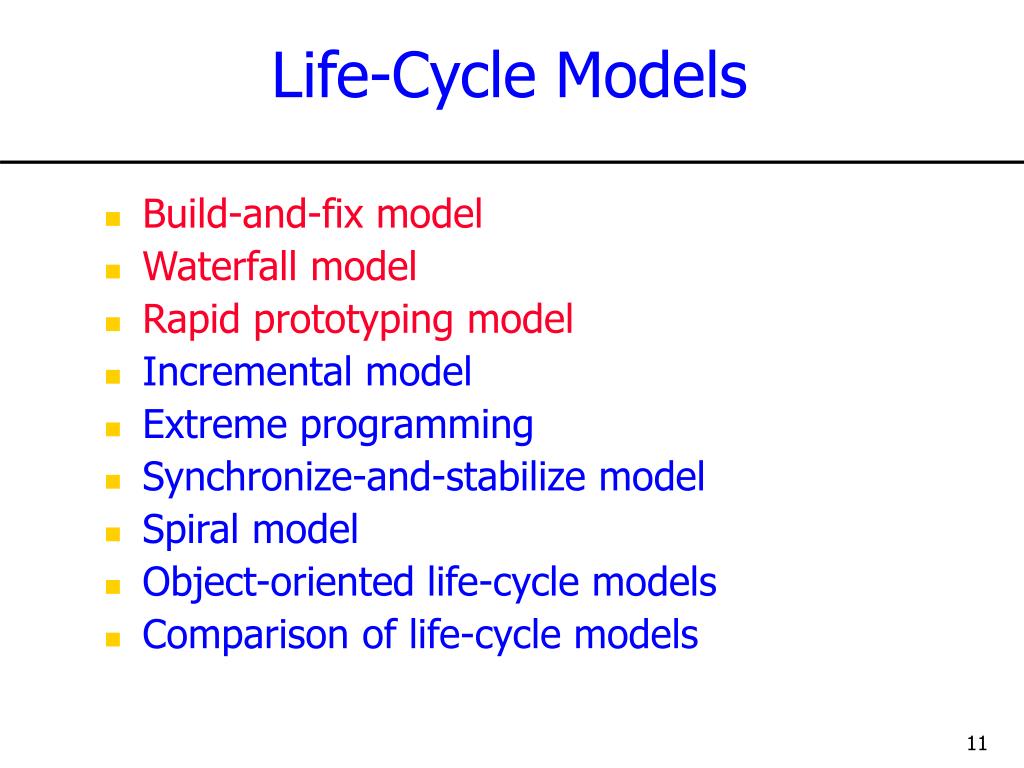 Life-Cycle Models

- Build-and-fix model
- Waterfall model
- Rapid prototyping model
- Incremental model
- Extreme programming
- Synchronize-and-stabilize model
- Spiral model
- Object-oriented life-cycle models
- Comparison of life-cycle models

11